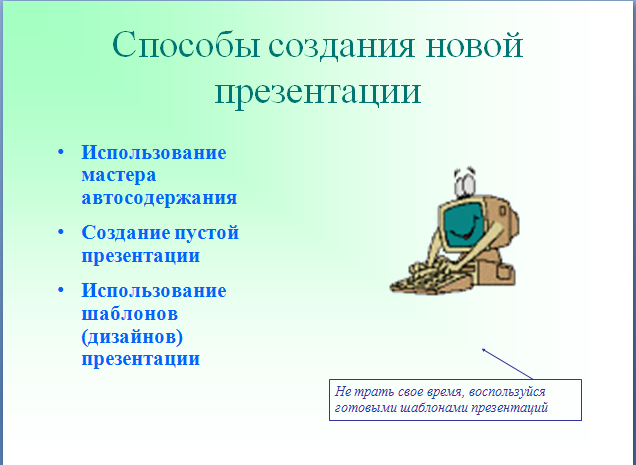 Способы создания новой презентации

• Использование мастера автосодержания
• Создание пустой презентации
• Использование шаблонов (дизайнов) презентации

Не трать свое время, воспользуйся готовыми шаблонами презентаций